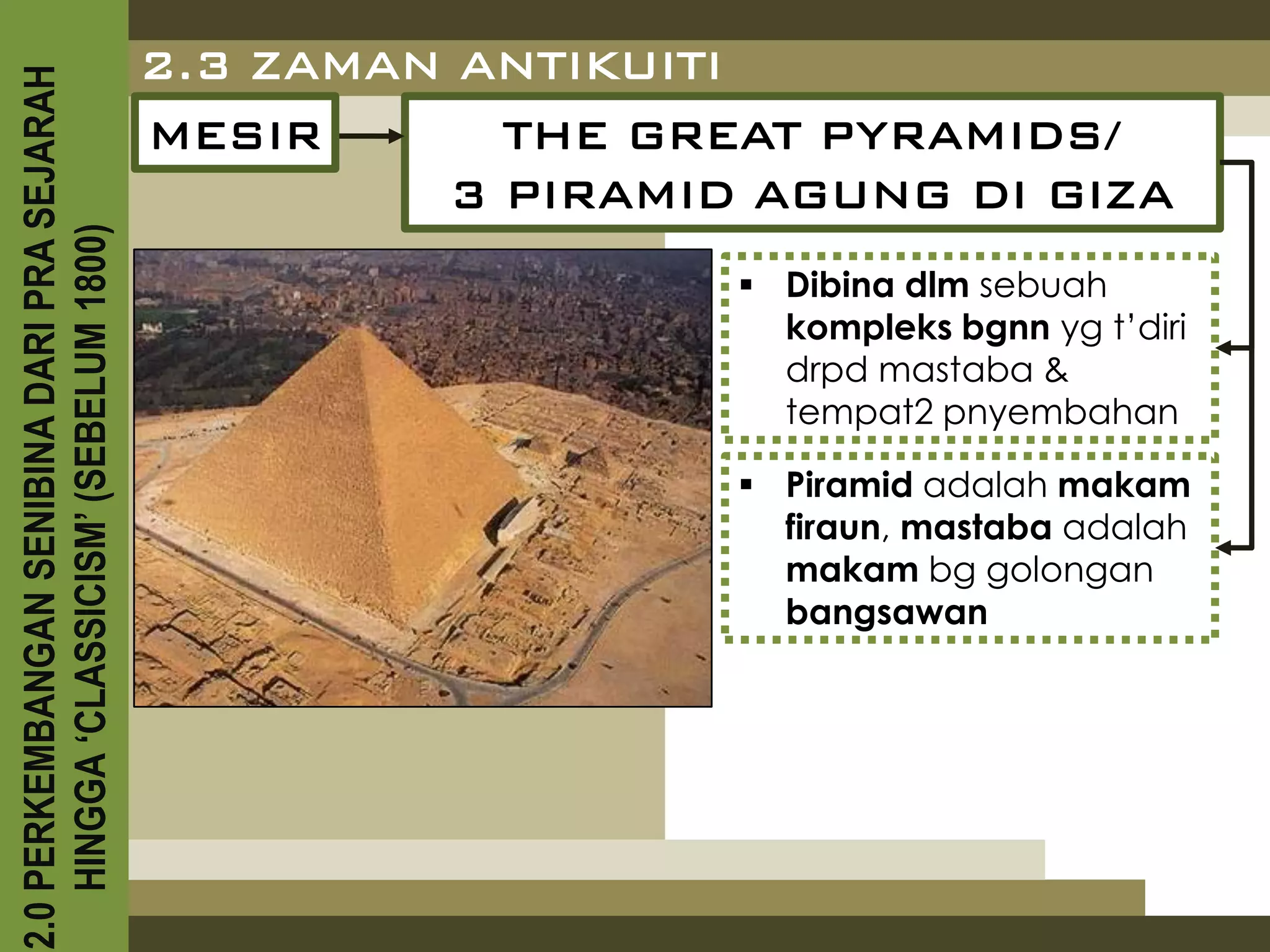 2.0 PERKEMBANGAN SENIBINA DARI PRA SEJARAH HINGGA 'CLASSICISM' (SEBELUM 1800)

2.3 ZAMAN ANTIKUITI

MESIR

THE GREAT PYRAMIDS/
3 PIRAMID AGUNG DI GIZA

▪ Dibina dlm sebuah kompleks bgnn yg t'diri drpd mastaba & tempat2 pnyembahan

▪ Piramid adalah makam firaun, mastaba adalah makam bg golongan bangsawan